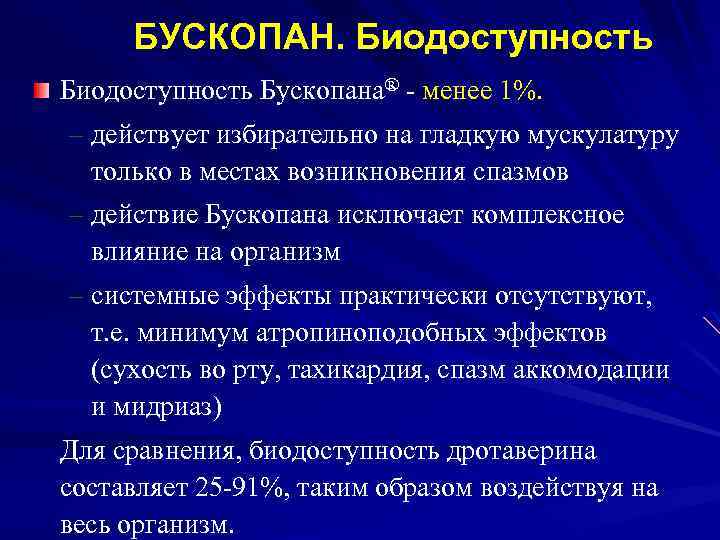 БУСКОПАН. Биодоступность

Биодоступность Бускопана® - менее 1%.

– действует избирательно на гладкую мускулатуру только в местах возникновения спазмов

– действие Бускопана исключает комплексное влияние на организм

– системные эффекты практически отсутствуют, т.е. минимум атропиноподобных эффектов (сухость во рту, тахикардия, спазм аккомодации и мидриаз)

Для сравнения, биодоступность дротаверина составляет 25-91%, таким образом воздействуя на весь организм.